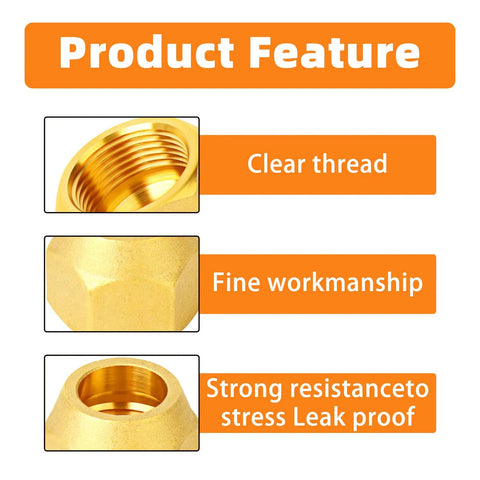 Product Feature

Clear thread

Fine workmanship

Strong resistanceto stress Leak proof